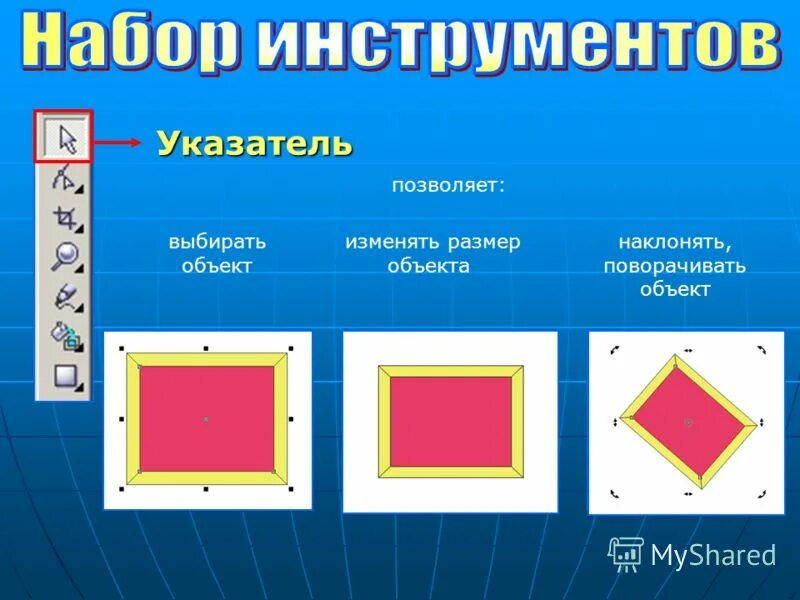 Набор инструментов

Указатель

позволяет:

выбирать объект

изменять размер объекта

наклонять, поворачивать объект

MyShared